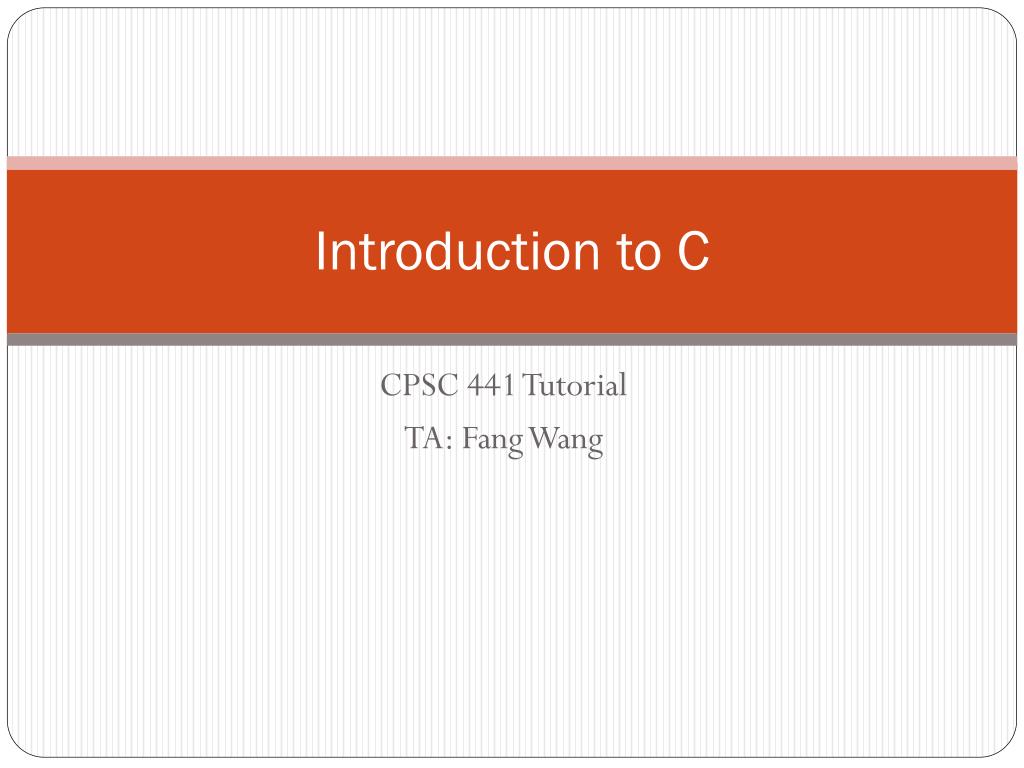 Introduction to C

CPSC 441 Tutorial
TA: Fang Wang